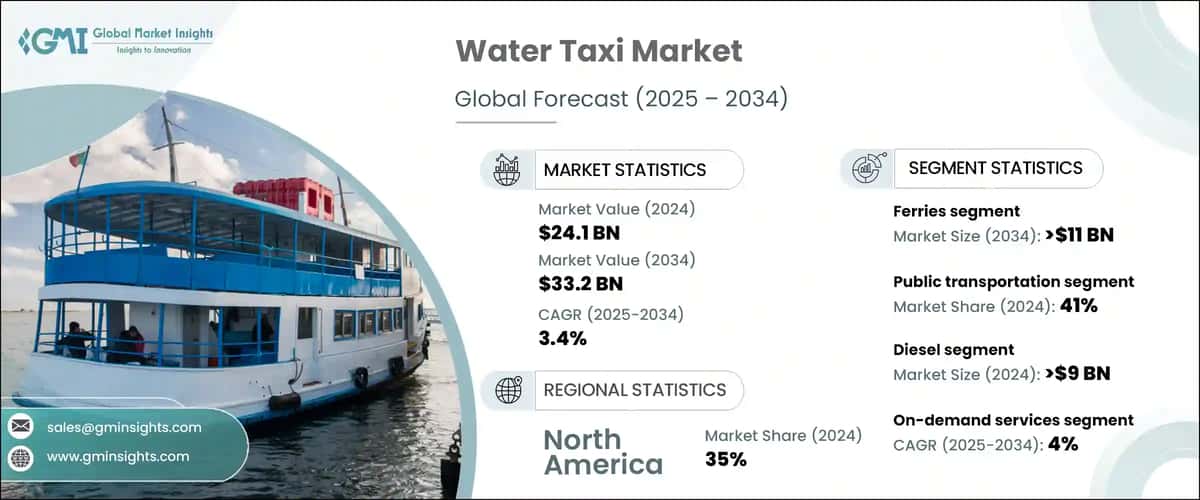 GMI Global Market Insights
Insights to Innovation

Water Taxi Market

Global Forecast (2025 – 2034)

MARKET STATISTICS

Market Value (2024)
$24.1 BN

Market Value (2034)
$33.2 BN

CAGR (2025-2034)
3.4%

REGIONAL STATISTICS

North America

Market Share (2024)
35%

SEGMENT STATISTICS

Ferries segment
Market Size (2034): >$11 BN

Public transportation segment
Market Share (2024): 41%

Diesel segment
Market Size (2024): >$9 BN

On-demand services segment
CAGR (2025-2034): 4%

sales@gminsights.com

www.gminsights.com